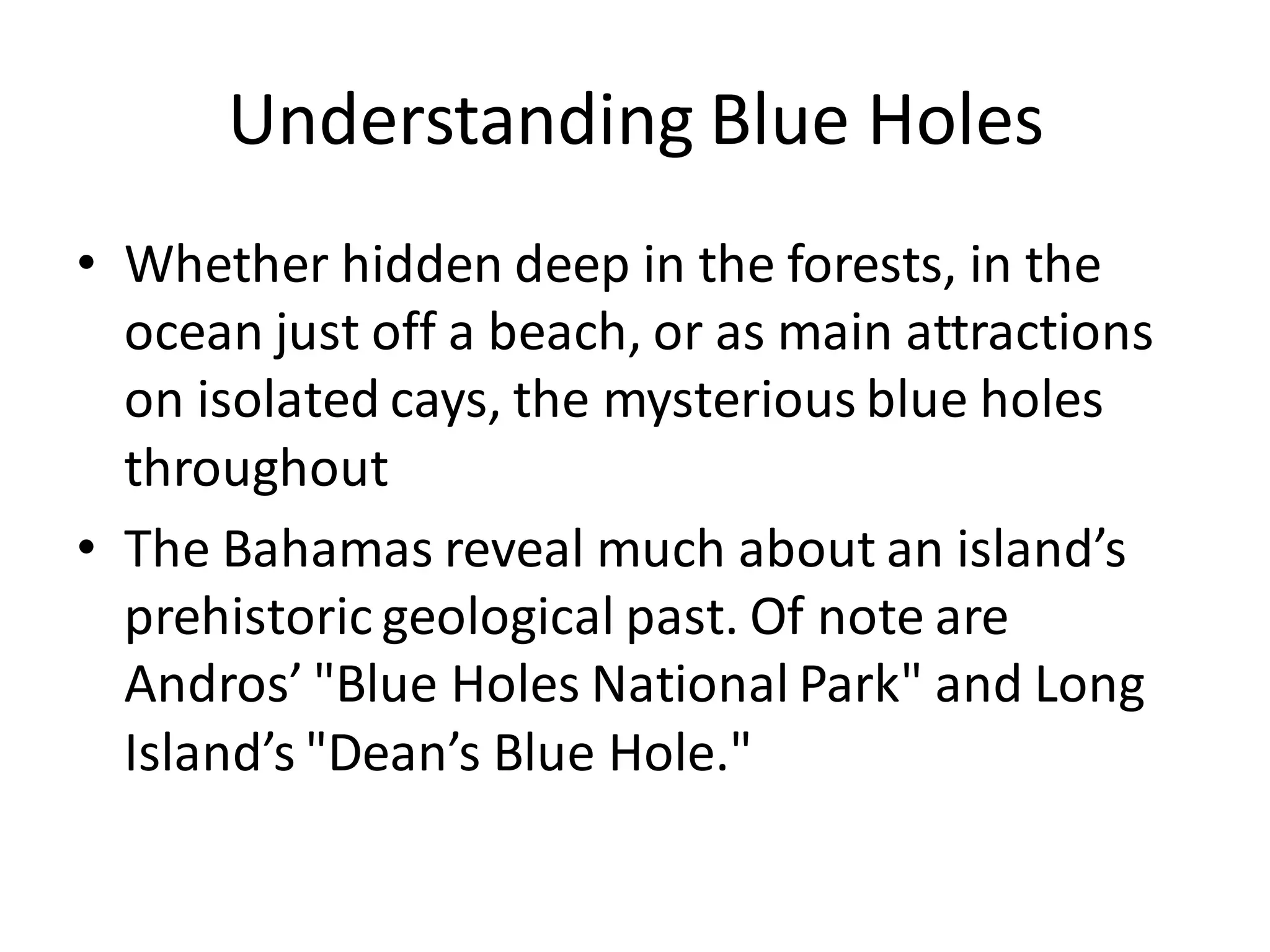 Understanding Blue Holes

• Whether hidden deep in the forests, in the ocean just off a beach, or as main attractions on isolated cays, the mysterious blue holes throughout

• The Bahamas reveal much about an island’s prehistoric geological past. Of note are Andros’ "Blue Holes National Park" and Long Island’s "Dean’s Blue Hole."